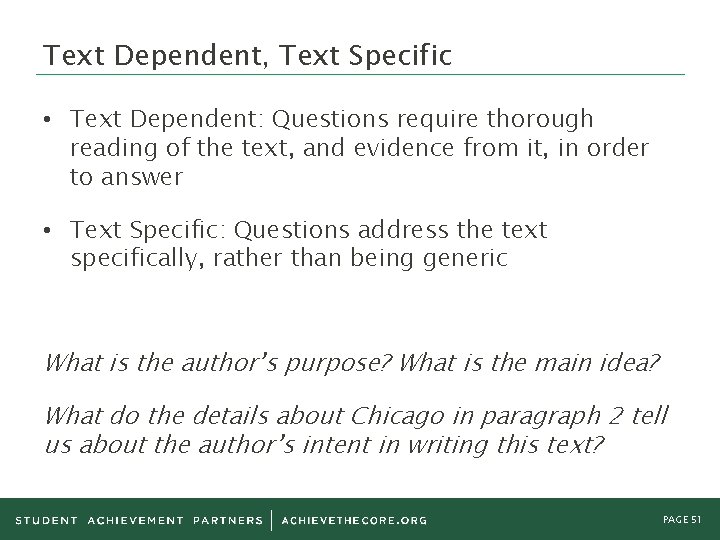 Text Dependent, Text Specific

• Text Dependent: Questions require thorough reading of the text, and evidence from it, in order to answer

• Text Specific: Questions address the text specifically, rather than being generic

What is the author's purpose? What is the main idea?

What do the details about Chicago in paragraph 2 tell us about the author's intent in writing this text?

STUDENT ACHIEVEMENT PARTNERS | ACHIEVETHECORE.ORG

PAGE 51